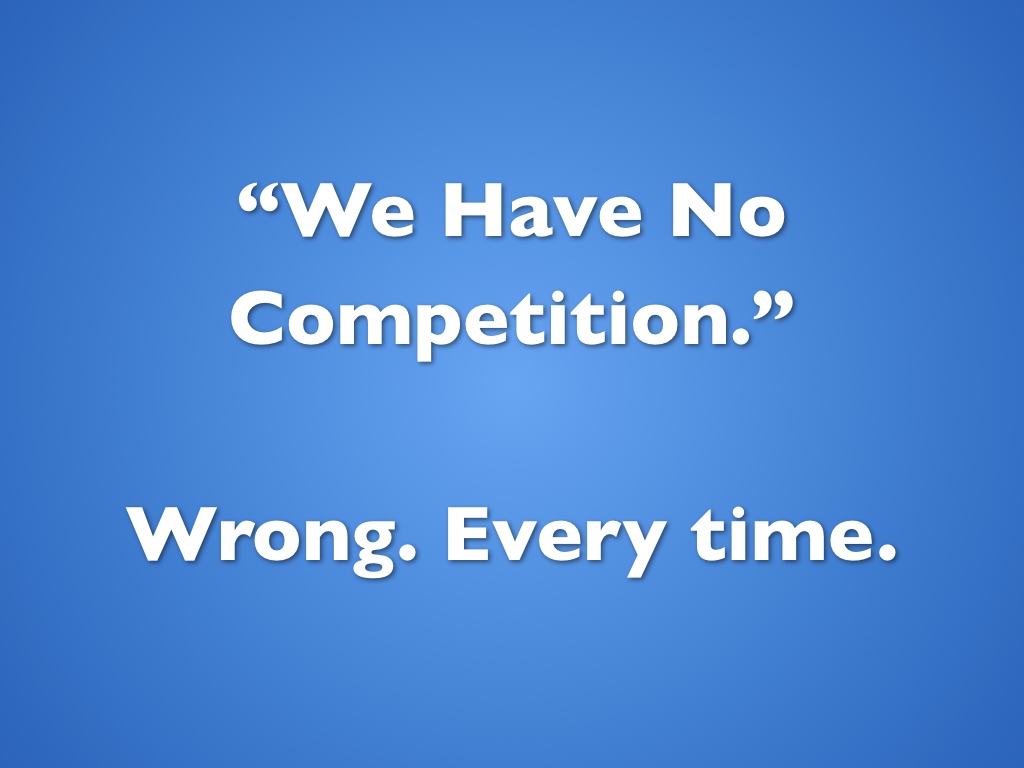 “We Have No Competition.”

Wrong. Every time.